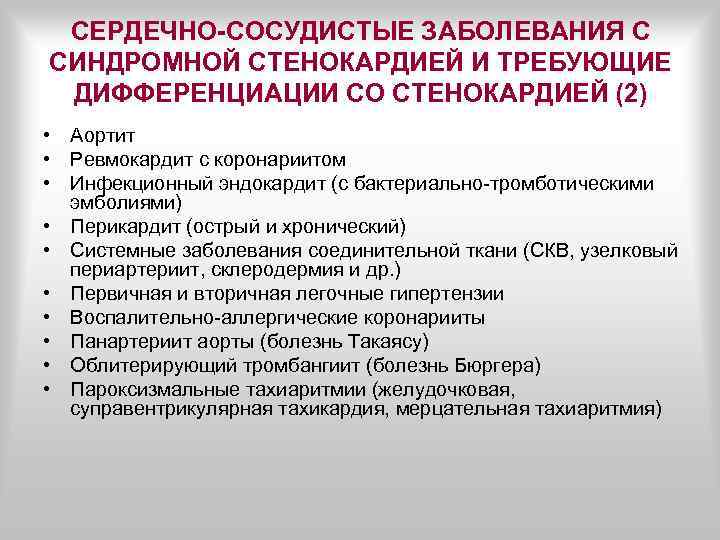 СЕРДЕЧНО-СОСУДИСТЫЕ ЗАБОЛЕВАНИЯ С СИНДРОМНОЙ СТЕНОКАРДИЕЙ И ТРЕБУЮЩИЕ ДИФФЕРЕНЦИАЦИИ СО СТЕНОКАРДИЕЙ (2)

• Аортит
• Ревмокардит с коронариитом
• Инфекционный эндокардит (с бактериально-тромботическими эмболиями)
• Перикардит (острый и хронический)
• Системные заболевания соединительной ткани (СКВ, узелковый периартериит, склеродермия и др.)
• Первичная и вторичная легочные гипертензии
• Воспалительно-аллергические коронарииты
• Панартериит аорты (болезнь Такаясу)
• Облитерирующий тромбангиит (болезнь Бюргера)
• Пароксизмальные тахиаритмии (желудочковая, суправентрикулярная тахикардия, мерцательная тахиаритмия)